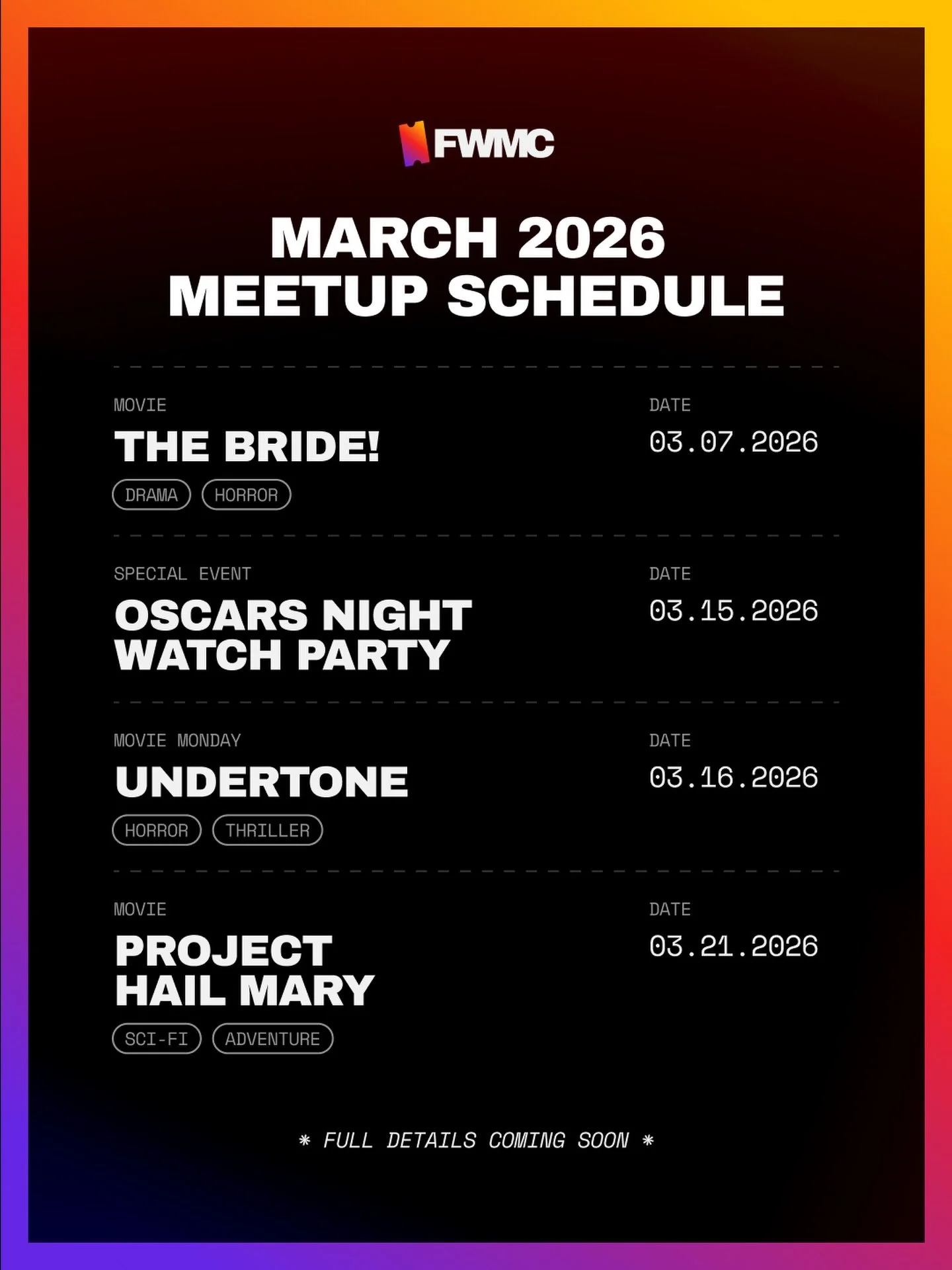 FWMC

MARCH 2026
MEETUP SCHEDULE

MOVIE
THE BRIDE!
DRAMA HORROR

DATE
03.07.2026

SPECIAL EVENT
OSCARS NIGHT WATCH PARTY

DATE
03.15.2026

MOVIE MONDAY
UNDERTONE
HORROR THRILLER

DATE
03.16.2026

MOVIE
PROJECT HAIL MARY
SCI-FI ADVENTURE

DATE
03.21.2026

* FULL DETAILS COMING SOON *